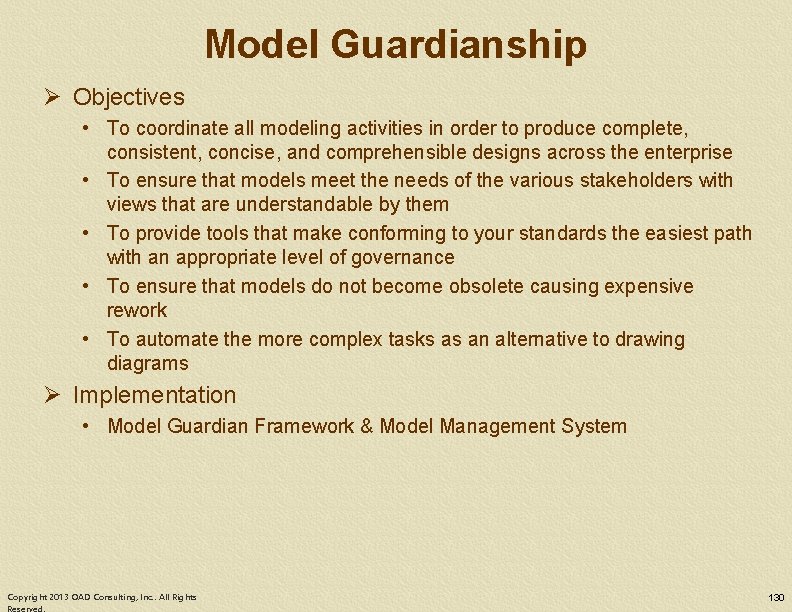 Model Guardianship

➢ Objectives

• To coordinate all modeling activities in order to produce complete, consistent, concise, and comprehensible designs across the enterprise
• To ensure that models meet the needs of the various stakeholders with views that are understandable by them
• To provide tools that make conforming to your standards the easiest path with an appropriate level of governance
• To ensure that models do not become obsolete causing expensive rework
• To automate the more complex tasks as an alternative to drawing diagrams

➢ Implementation

• Model Guardian Framework & Model Management System

Copyright 2013 OAD Consulting, Inc. All Rights Reserved.

130